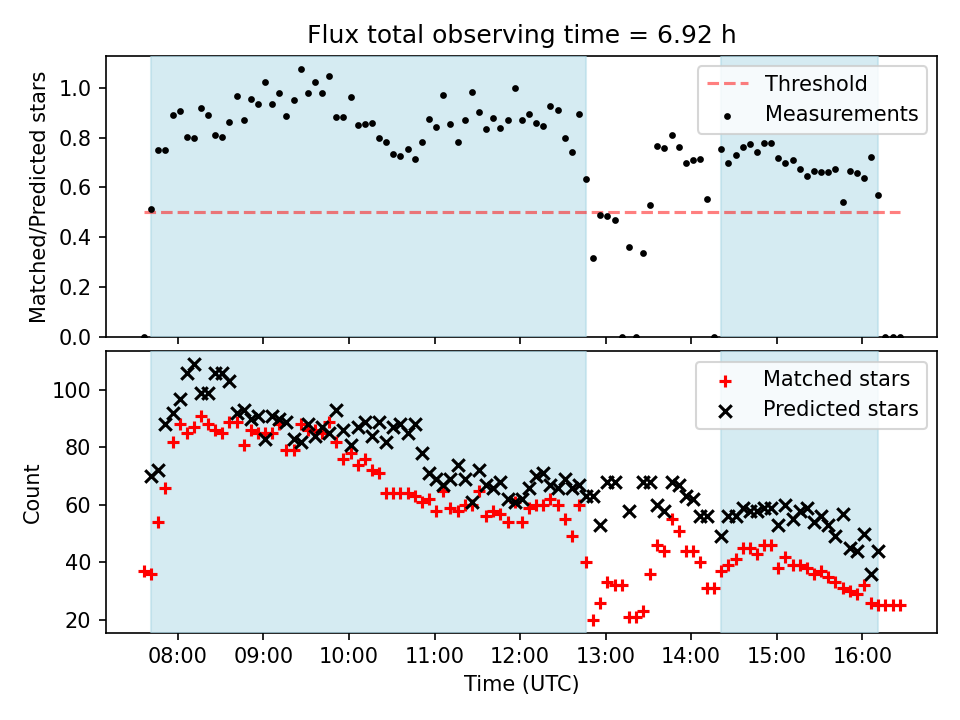 Flux total observing time = 6.92 h

Matched/Predicted stars

1.0
0.8
0.6
0.4
0.2
0.0

Threshold
Measurements

Count

100
80
60
40
20

Matched stars
Predicted stars

08:00 09:00 10:00 11:00 12:00 13:00 14:00 15:00 16:00

Time (UTC)